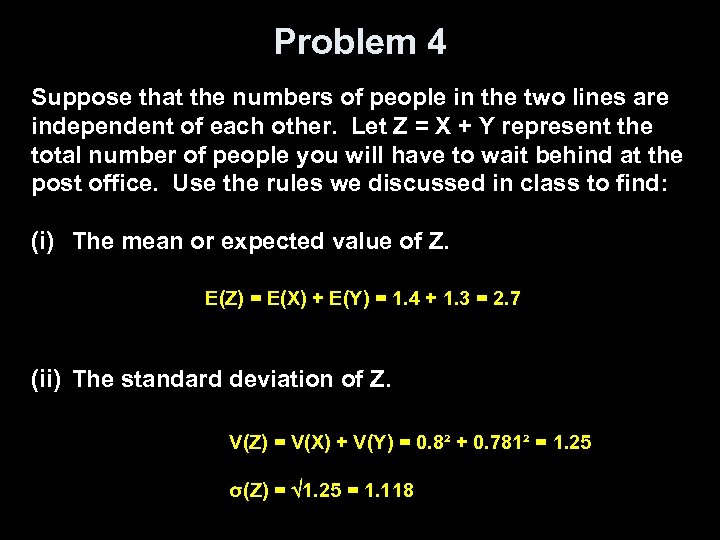 Problem 4

Suppose that the numbers of people in the two lines are independent of each other. Let Z = X + Y represent the total number of people you will have to wait behind at the post office. Use the rules we discussed in class to find:

(i) The mean or expected value of Z.

$E(Z) = E(X) + E(Y) = 1.4 + 1.3 = 2.7$

(ii) The standard deviation of Z.

$V(Z) = V(X) + V(Y) = 0.8^2 + 0.781^2 = 1.25$

$\sigma(Z) = \sqrt{1.25} = 1.118$